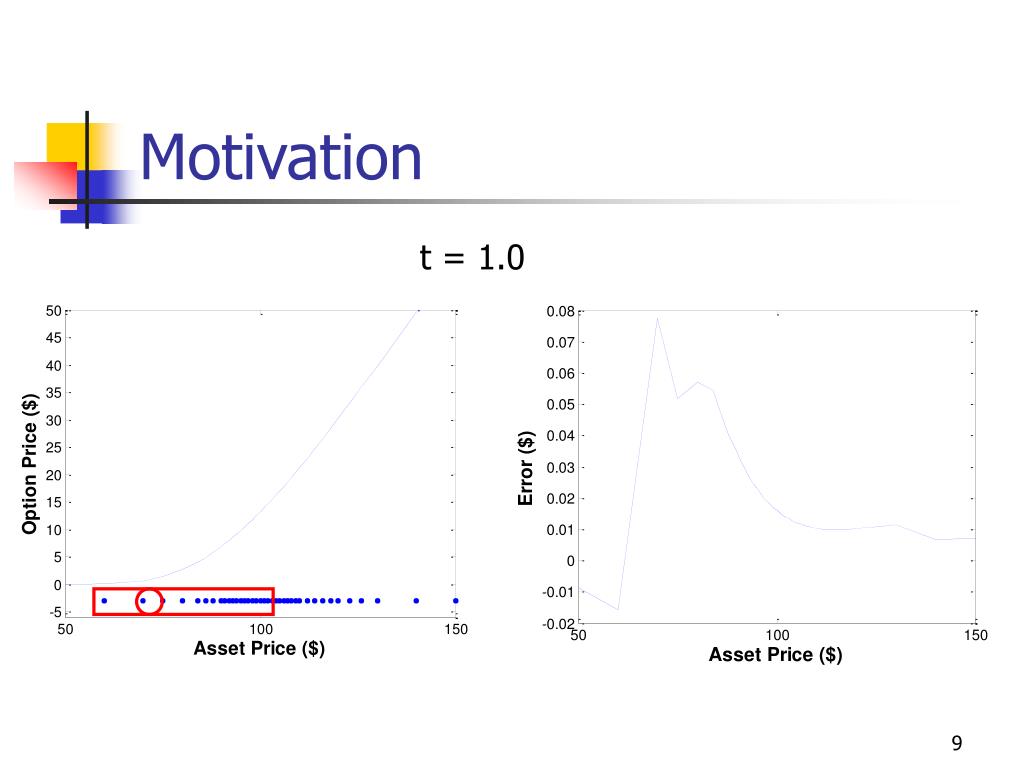 Motivation

t = 1.0

50
45
40
35
30
25
20
15
10
5
0
-5
Option Price ($)
50
100
150
Asset Price ($)

0.08
0.07
0.06
0.05
0.04
0.03
0.02
0.01
0
-0.01
-0.02
Error ($)
50
100
150
Asset Price ($)

9